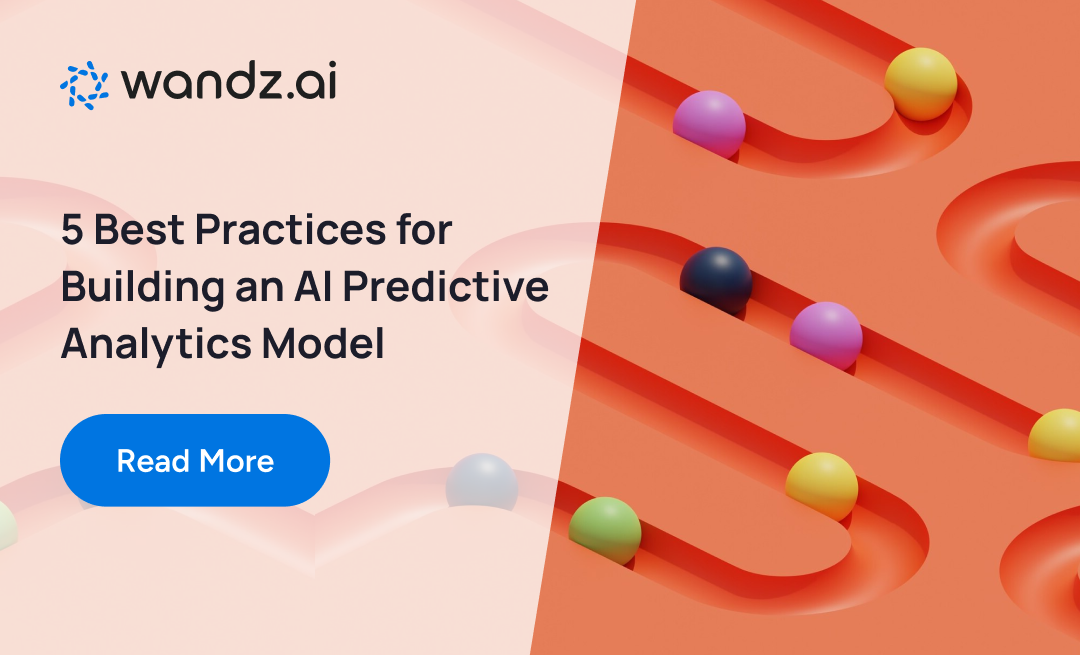 wandz.ai

5 Best Practices for Building an AI Predictive Analytics Model

Read More